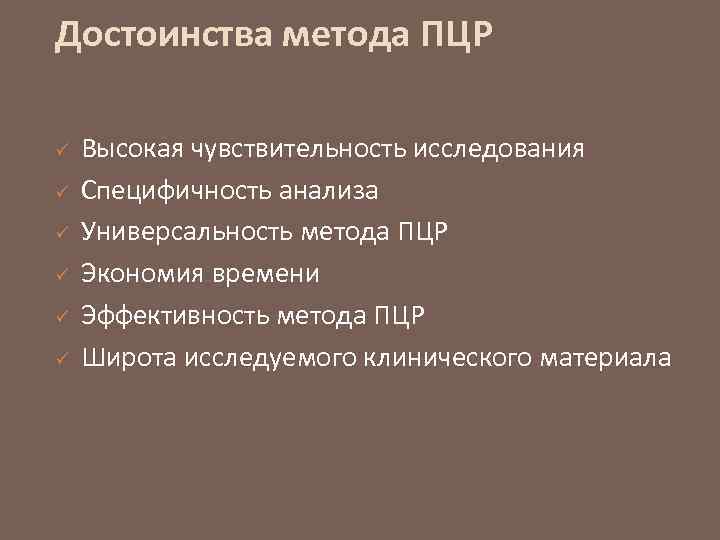 Достоинства метода ПЦР

✓ Высокая чувствительность исследования
✓ Специфичность анализа
✓ Универсальность метода ПЦР
✓ Экономия времени
✓ Эффективность метода ПЦР
✓ Широта исследуемого клинического материала